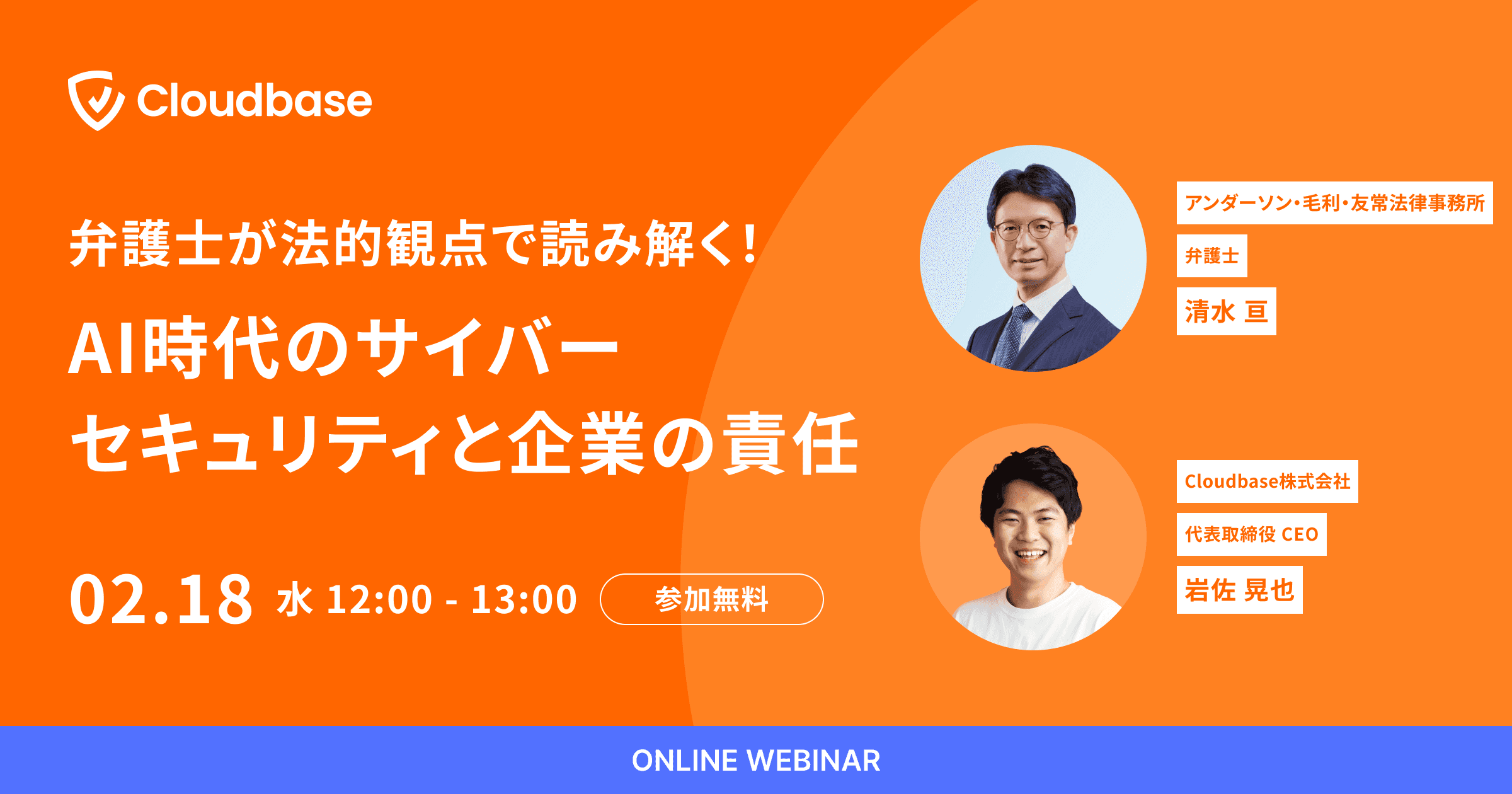 Cloudbase

弁護士が法的観点で読み解く!

AI時代のサイバーセキュリティと企業の責任

02.18 水 12:00 - 13:00

参加無料

アンダーソン・毛利・友常法律事務所

弁護士

清水 亘

Cloudbase株式会社

代表取締役 CEO

岩佐 晃也

ONLINE WEBINAR